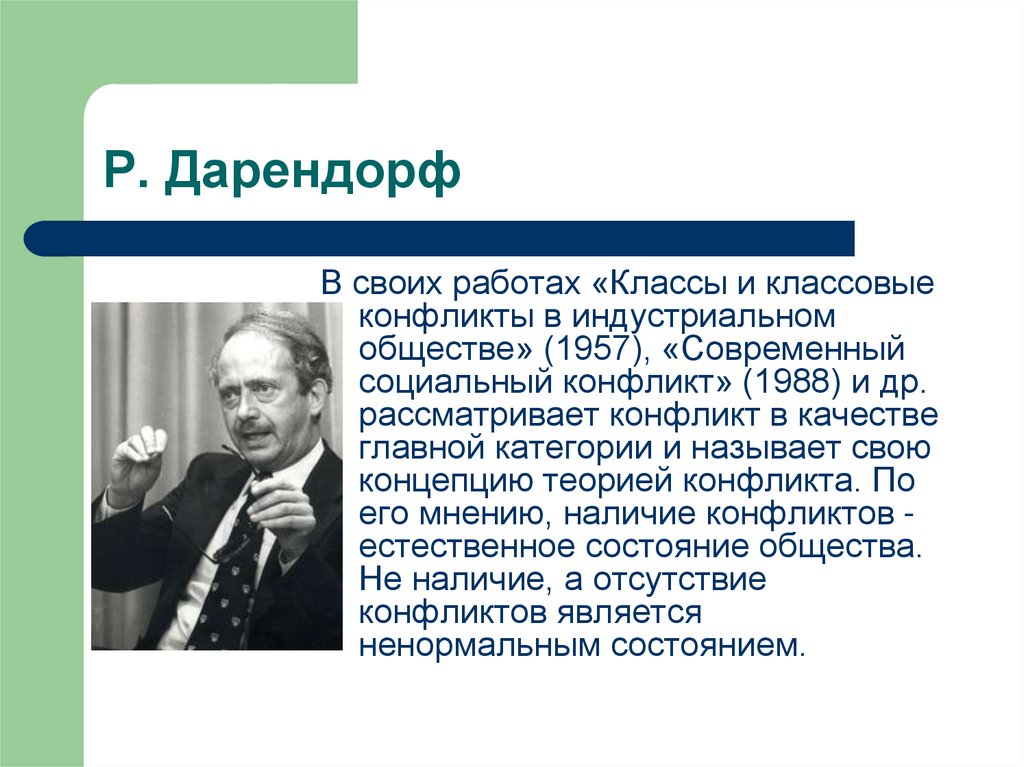 Р. Дарендорф

В своих работах «Классы и классовые конфликты в индустриальном обществе» (1957), «Современный социальный конфликт» (1988) и др. рассматривает конфликт в качестве главной категории и называет свою концепцию теорией конфликта. По его мнению, наличие конфликтов - естественное состояние общества. Не наличие, а отсутствие конфликтов является ненормальным состоянием.